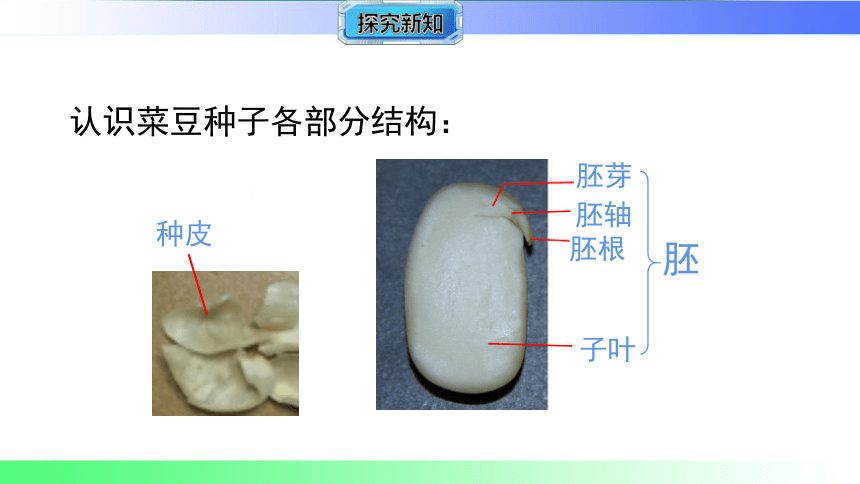 探究新知

认识菜豆种子各部分结构：

种皮

胚芽
胚轴
胚根
子叶
胚